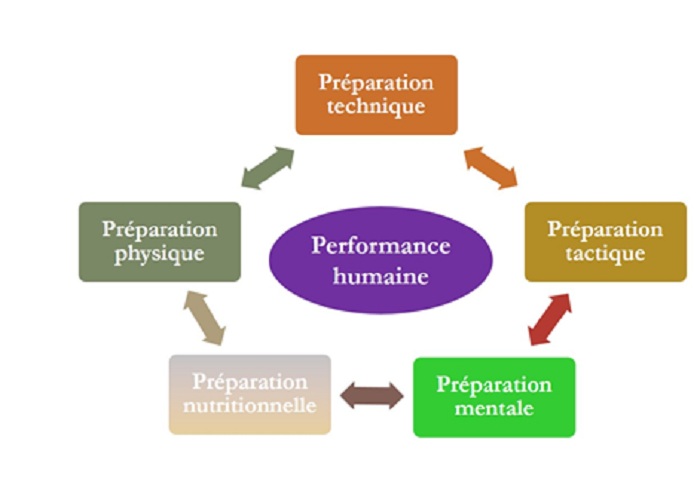 Préparation technique

Préparation physique

Performance humaine

Préparation tactique

Préparation nutritionnelle

Préparation mentale